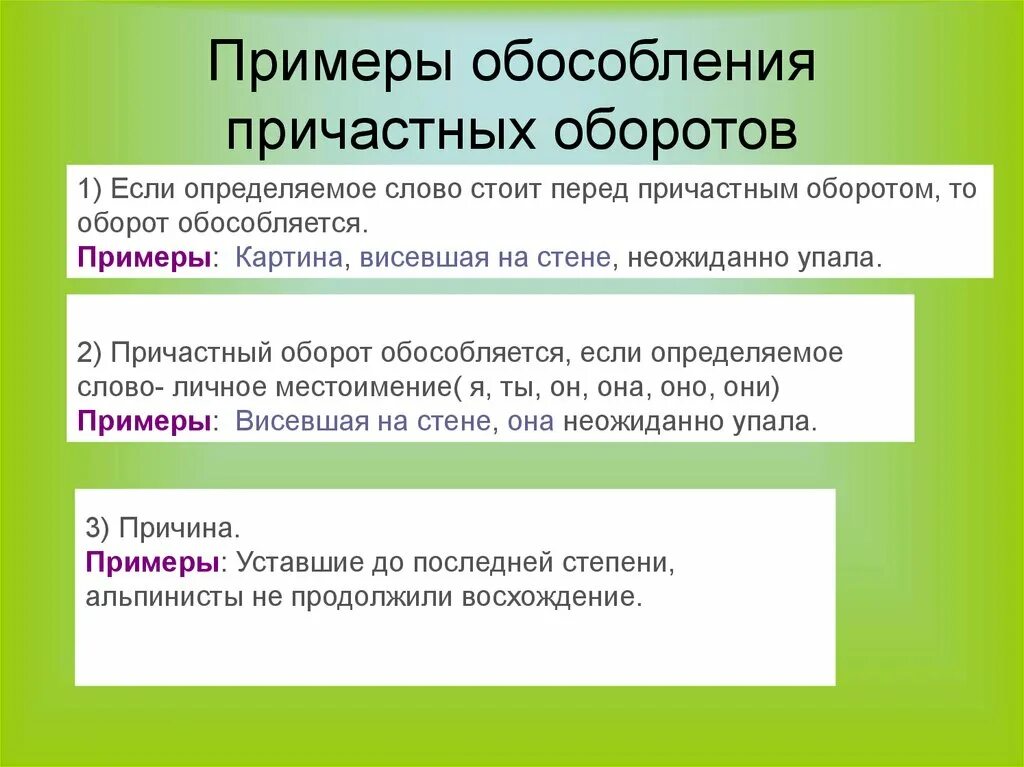 Примеры обособления причастных оборотов

1) Если определяемое слово стоит перед причастным оборотом, то оборот обособляется.
Примеры: Картина, висевшая на стене, неожиданно упала.

2) Причастный оборот обособляется, если определяемое слово- личное местоимение( я, ты, он, она, оно, они)
Примеры: Висевшая на стене, она неожиданно упала.

3) Причина.
Примеры: Уставшие до последней степени, альпинисты не продолжили восхождение.